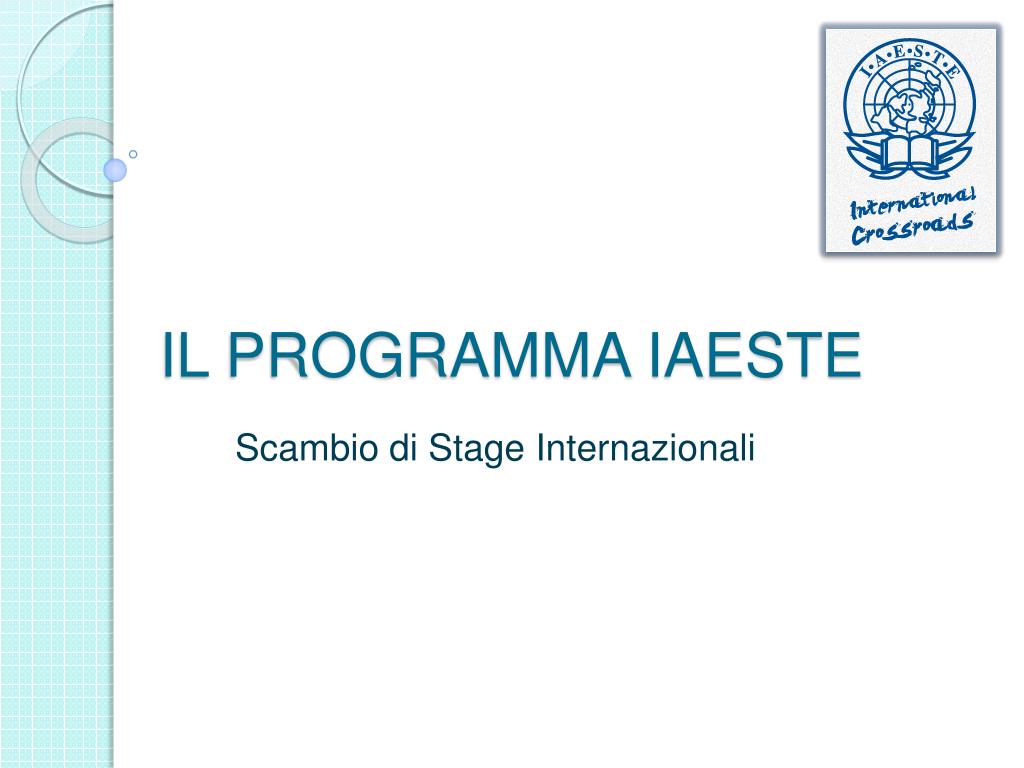 I·A·E·S·T·E

International Crossroads

IL PROGRAMMA IAESTE

Scambio di Stage Internazionali